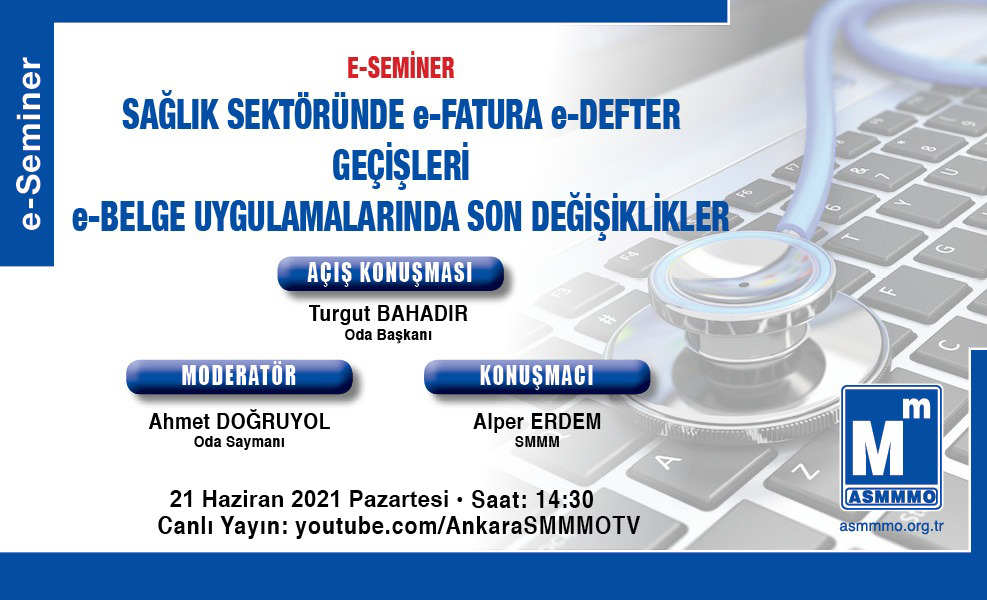 e-Seminer

E-SEMİNER

SAĞLIK SEKTÖRÜNDE e-FATURA e-DEFTER GEÇİŞLERİ
e-BELGE UYGULAMALARINDA SON DEĞİŞİKLİKLER

AÇIŞ KONUŞMASI
Turgut BAHADIR
Oda Başkanı

MODERATÖR
Ahmet DOĞRUYOL
Oda Saymanı

KONUŞMACI
Alper ERDEM
SMMM

21 Haziran 2021 Pazartesi • Saat: 14:30
Canlı Yayın: youtube.com/AnkaraSMMMOTV

Mm
ASMMMO
asmmmo.org.tr